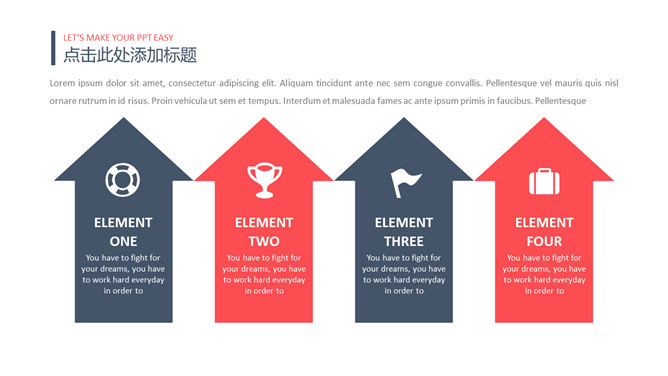 LET'S MAKE YOUR PPT EASY
点击此处添加标题

Lorem ipsum dolor sit amet, consectetur adipiscing elit. Aliquam tincidunt ante nec sem congue convallis. Pellentesque vel mauris quis nisl ornare rutrum in id risus. Proin vehicula ut sem et tempus. Interdum et malesuada fames ac ante ipsum primis in faucibus. Pellentesque

ELEMENT ONE
You have to fight for your dreams, you have to work hard everyday in order to

ELEMENT TWO
You have to fight for your dreams, you have to work hard everyday in order to

ELEMENT THREE
You have to fight for your dreams, you have to work hard everyday in order to

ELEMENT FOUR
You have to fight for your dreams, you have to work hard everyday in order to